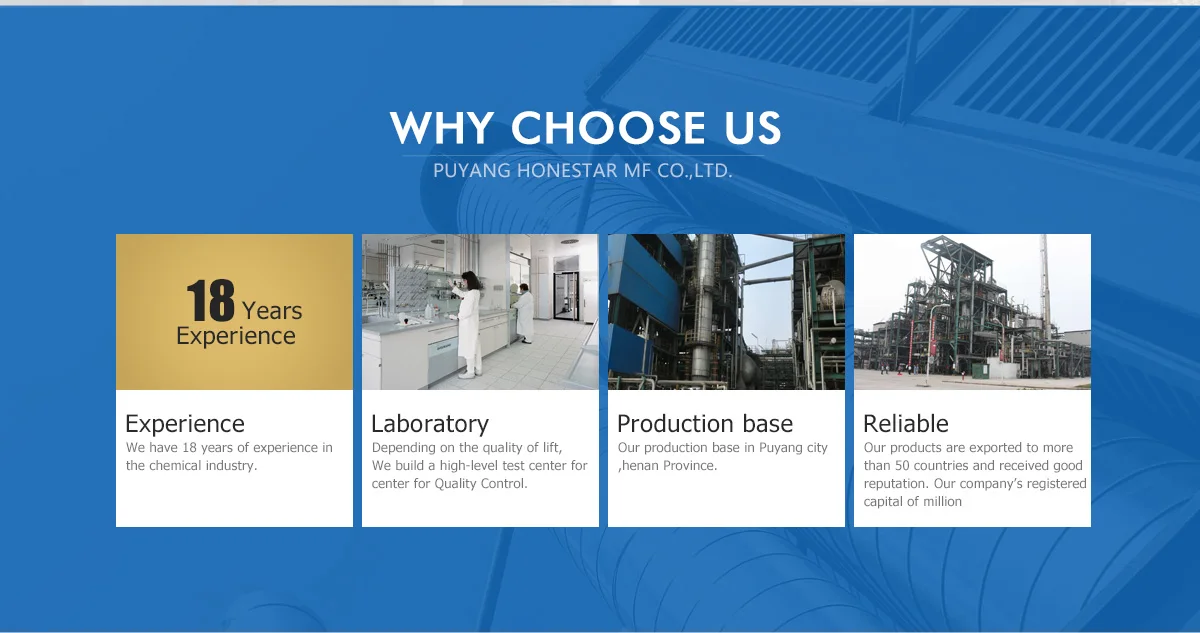 WHY CHOOSE US
PUYANG HONESTAR MF CO.,LTD.

18 Years
Experience

Experience
We have 18 years of experience in the chemical industry.

Laboratory
Depending on the quality of lift, We build a high-level test center for center for Quality Control.

Production base
Our production base in Puyang city ,henan Province.

Reliable
Our products are exported to more than 50 countries and received good reputation. Our company's registered capital of million